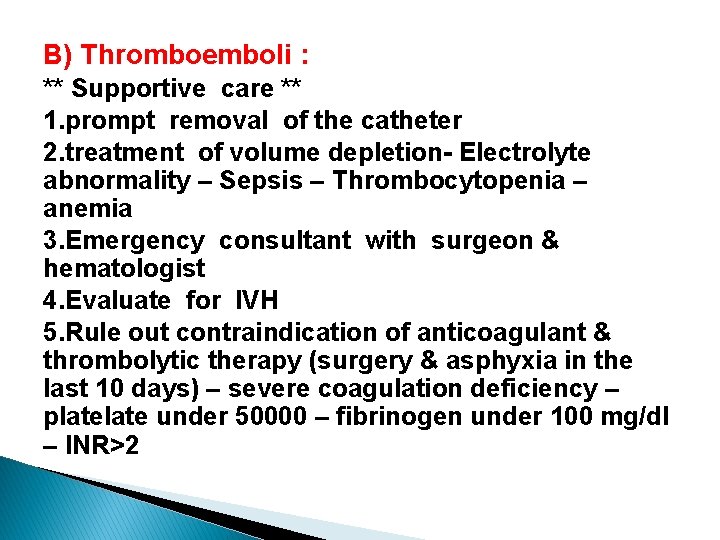 B) Thromboemboli :

** Supportive care **

1.prompt removal of the catheter

2.treatment of volume depletion- Electrolyte abnormality – Sepsis – Thrombocytopenia – anemia

3.Emergency consultant with surgeon & hematologist

4.Evaluate for IVH

5.Rule out contraindication of anticoagulant & thrombolytic therapy (surgery & asphyxia in the last 10 days) – severe coagulation deficiency – platelate under 50000 – fibrinogen under 100 mg/dl – INR>2